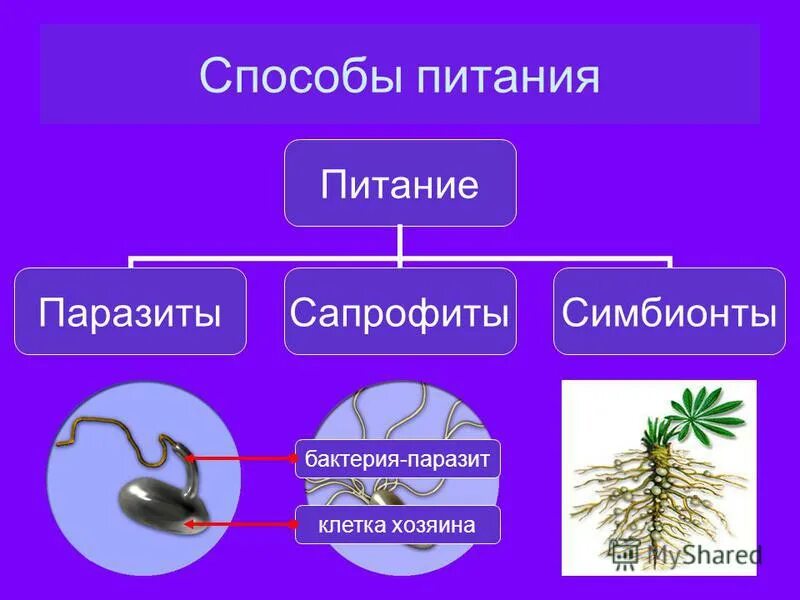 Способы питания

Питание

Паразиты

Сапрофиты

Симбионты

бактерия-паразит

клетка хозяина

MyShared